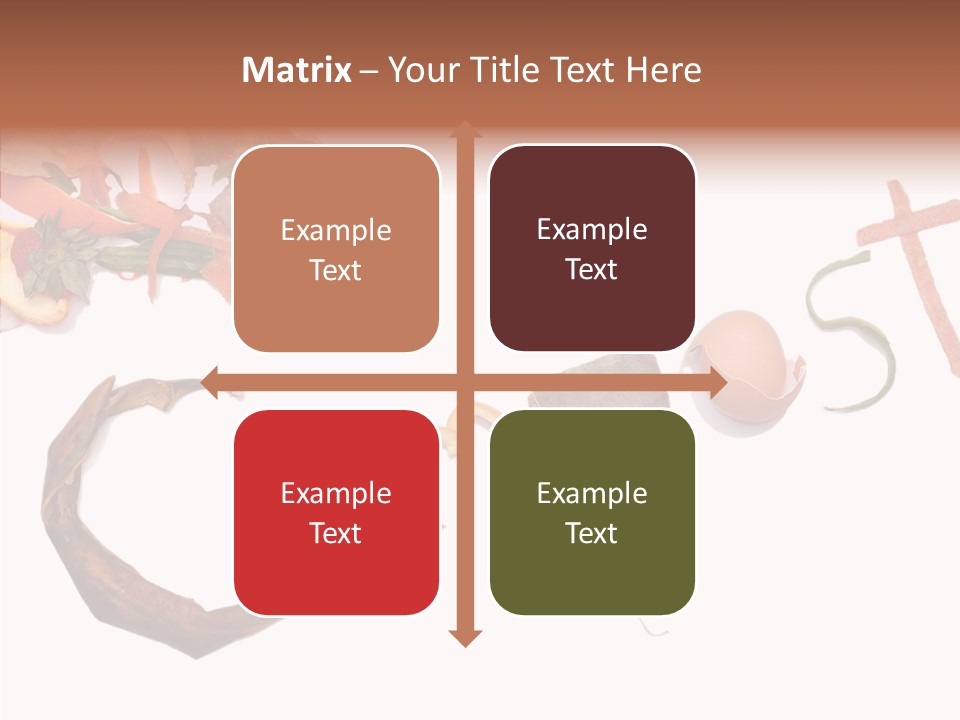 Matrix – Your Title Text Here

Example Text

Example Text

Example Text

Example Text